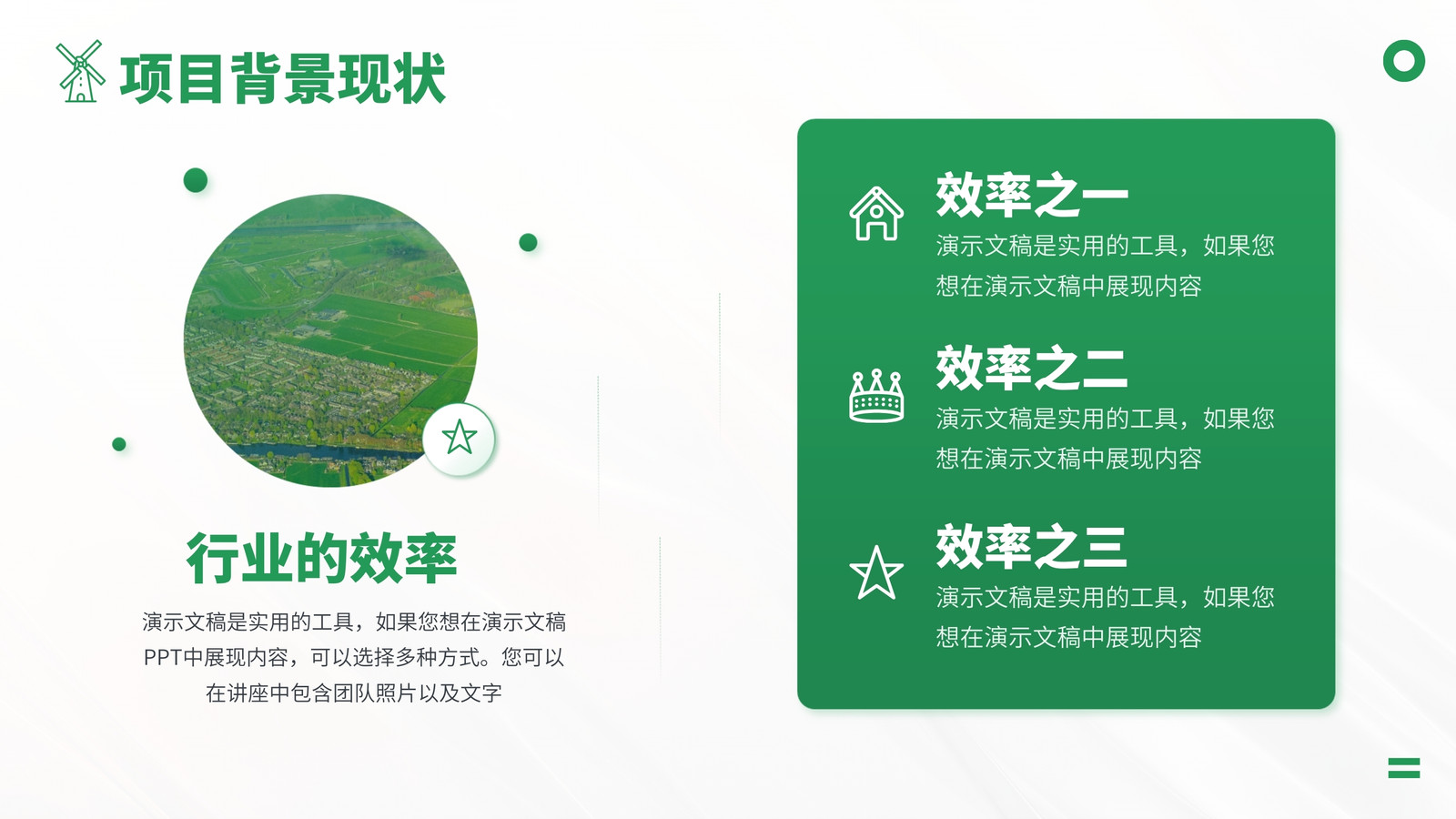 项目背景现状

行业的效率

演示文稿是实用的工具，如果您想在演示文稿PPT中展现内容，可以选择多种方式。您可以在讲座中包含团队照片以及文字

效率之一
演示文稿是实用的工具，如果您想在演示文稿中展现内容

效率之二
演示文稿是实用的工具，如果您想在演示文稿中展现内容

效率之三
演示文稿是实用的工具，如果您想在演示文稿中展现内容